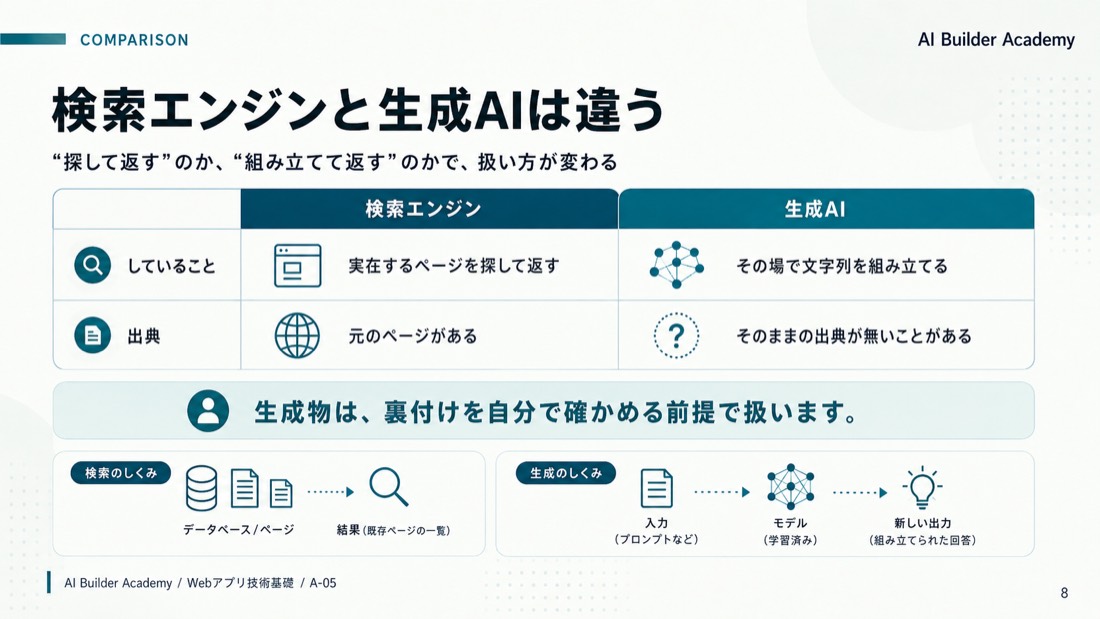 COMPARISON

AI Builder Academy

検索エンジンと生成AIは違う

“探して返す”のか、“組み立てて返す”のかで、扱い方が変わる

| | 検索エンジン | 生成AI |
|---|---|---|
| していること | 実在するページを探して返す | その場で文字列を組み立てる |
| 出典 | 元のページがある | そのままの出典が無いことがある |

生成物は、裏付けを自分で確かめる前提で扱います。

検索のしくみ

データベース/ページ

結果（既存ページの一覧）

生成のしくみ

入力
（プロンプトなど）

モデル
（学習済み）

新しい出力
（組み立てられた回答）

AI Builder Academy / Webアプリ技術基礎 / A-05

8